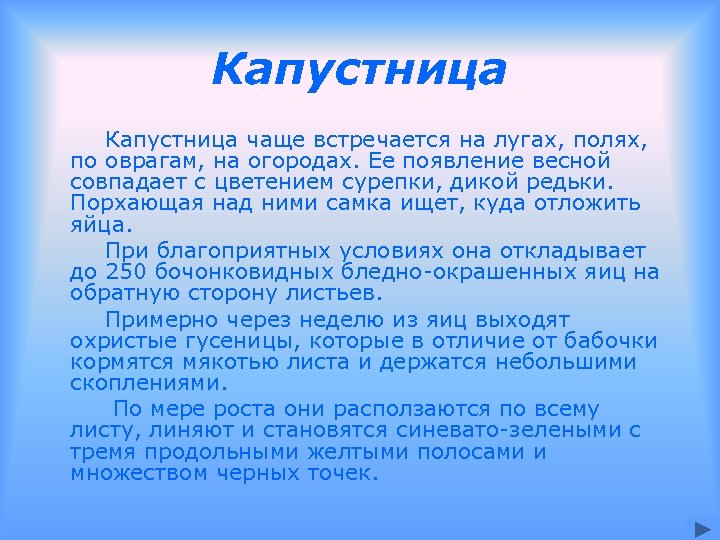 Капустница

Капустница чаще встречается на лугах, полях, по оврагам, на огородах. Ее появление весной совпадает с цветением сурепки, дикой редьки. Порхающая над ними самка ищет, куда отложить яйца.

При благоприятных условиях она откладывает до 250 бочонковидных бледно-окрашенных яиц на обратную сторону листьев.

Примерно через неделю из яиц выходят охристые гусеницы, которые в отличие от бабочки кормятся мякотью листа и держатся небольшими скоплениями.

По мере роста они расползаются по всему листу, линяют и становятся синевато-зелеными с тремя продольными желтыми полосами и множеством черных точек.